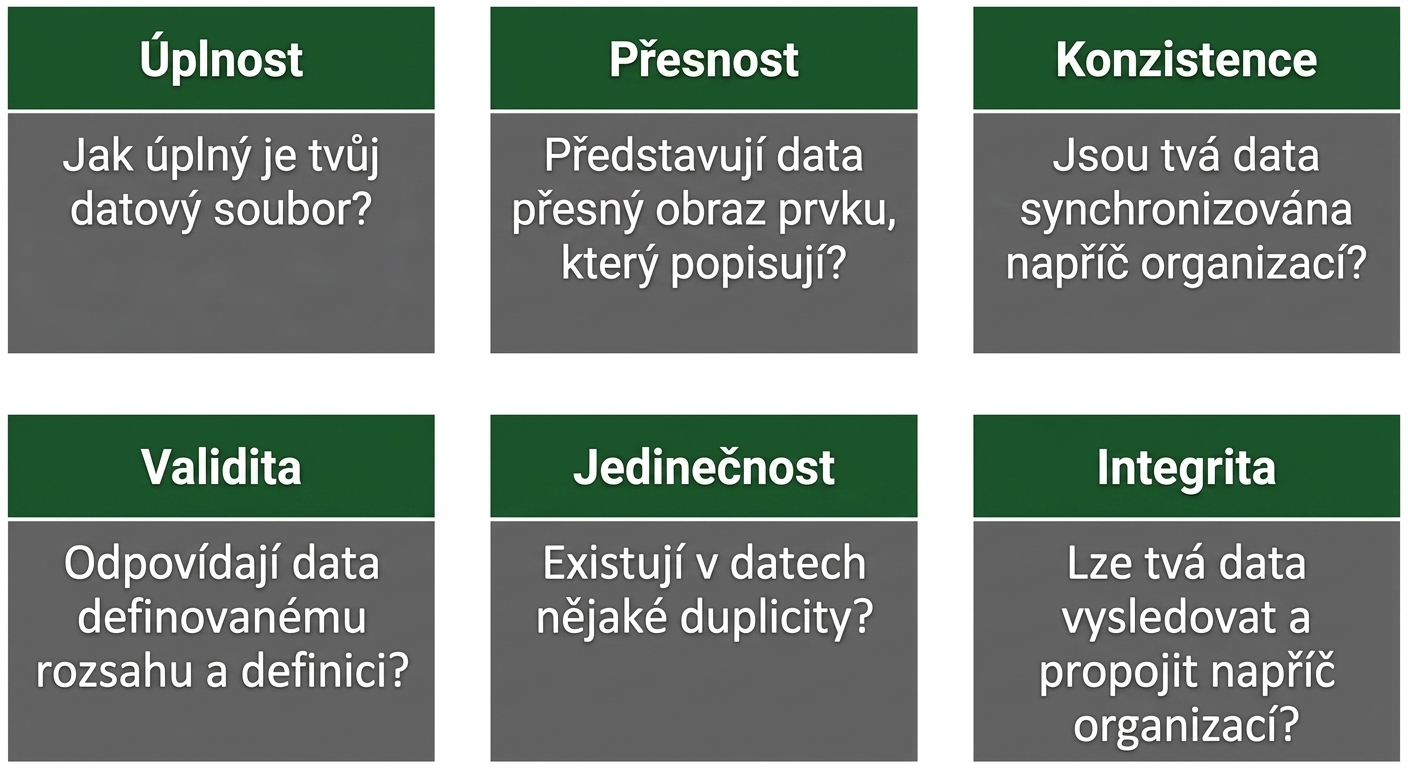 Úplnost

Jak úplný je tvůj datový soubor?

Přesnost

Představují data přesný obraz prvku, který popisují?

Konzistence

Jsou tvá data synchronizována napříč organizací?

Validita

Odpovídají data definovanému rozsahu a definici?

Jedinečnost

Existují v datech nějaké duplicity?

Integrita

Lze tvá data vysledovat a propojit napříč organizací?